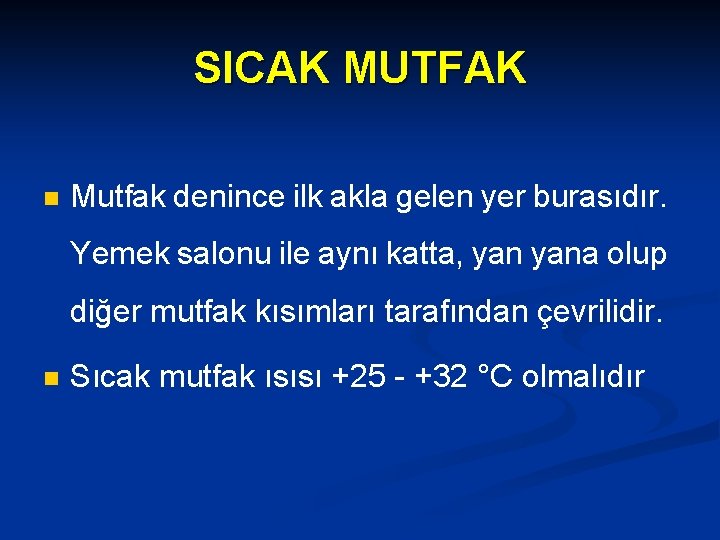 SICAK MUTFAK

Mutfak denince ilk akla gelen yer burasıdır. Yemek salonu ile aynı katta, yan yana olup diğer mutfak kısımları tarafından çevrilidir.

Sıcak mutfak ısısı +25 - +32 °C olmalıdır